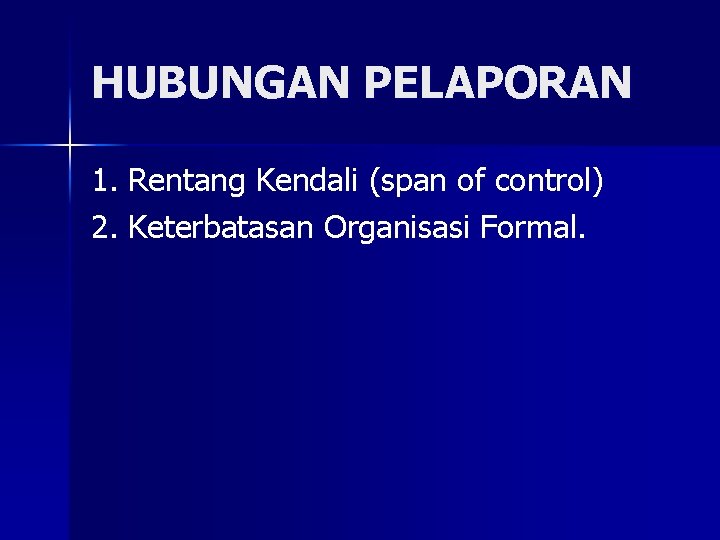 HUBUNGAN PELAPORAN

1. Rentang Kendali (span of control)
2. Keterbatasan Organisasi Formal.